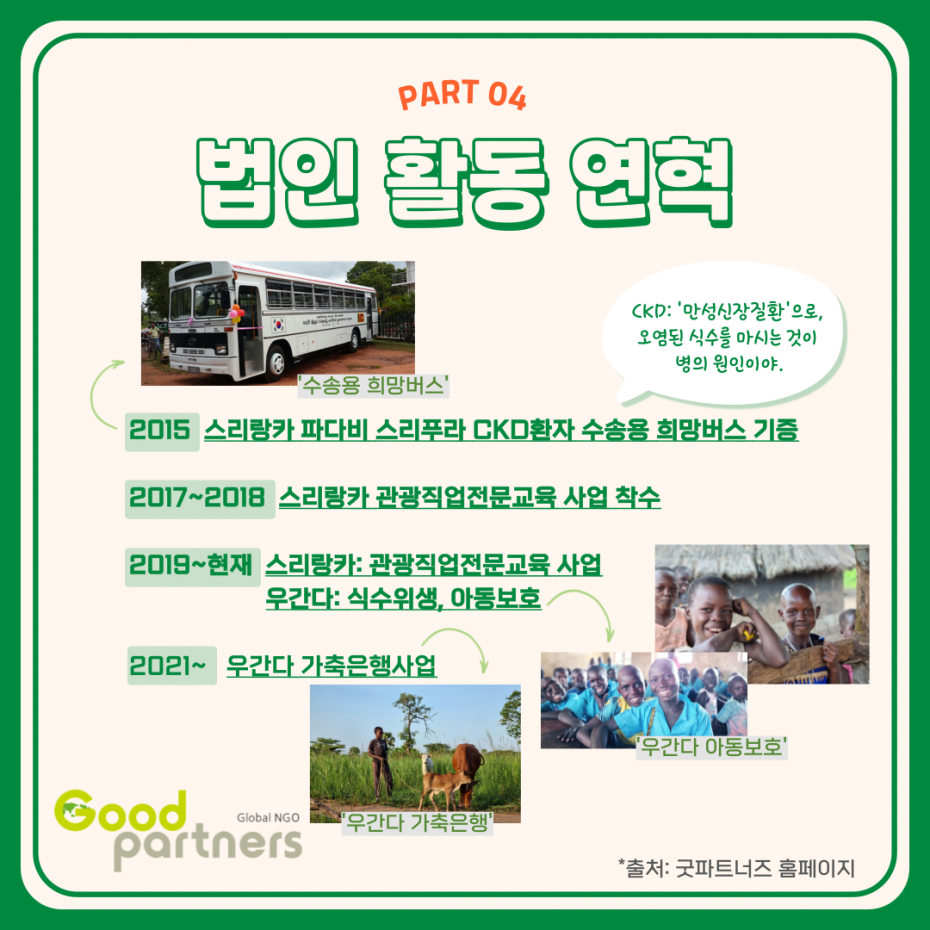 PART 04

법인 활동 연혁

'수송용 희망버스'

CKD: '만성신장질환'으로, 오염된 식수를 마시는 것이 병의 원인이야.

2015 스리랑카 파다비 스리푸라 CKD환자 수송용 희망버스 기증

2017~2018 스리랑카 관광직업전문교육 사업 착수

2019~현재 스리랑카: 관광직업전문교육 사업
우간다: 식수위생, 아동보호

2021~ 우간다 가축은행사업

'우간다 아동보호'

'우간다 가축은행'

Good partners Global NGO

*출처: 굿파트너즈 홈페이지